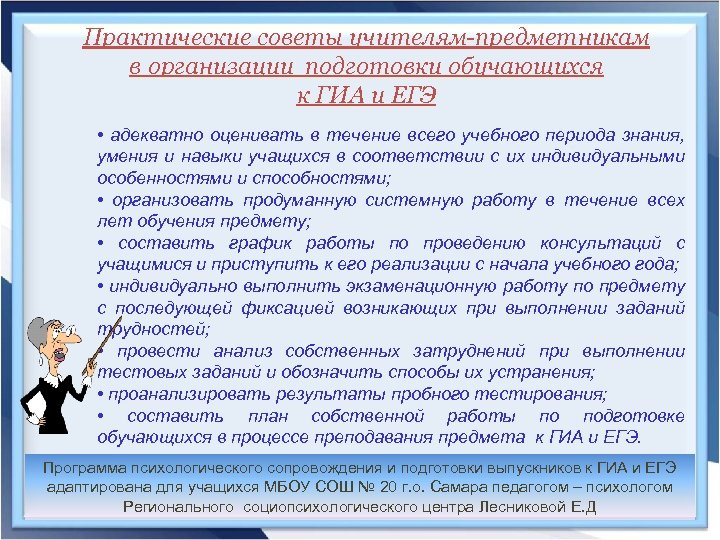 Практические советы учителям-предметникам в организации подготовки обучающихся к ГИА и ЕГЭ

• адекватно оценивать в течение всего учебного периода знания, умения и навыки учащихся в соответствии с их индивидуальными особенностями и способностями;
• организовать продуманную системную работу в течение всех лет обучения предмету;
• составить график работы по проведению консультаций с учащимися и приступить к его реализации с начала учебного года;
• индивидуально выполнить экзаменационную работу по предмету с последующей фиксацией возникающих при выполнении заданий трудностей;
• провести анализ собственных затруднений при выполнении тестовых заданий и обозначить способы их устранения;
• проанализировать результаты пробного тестирования;
• составить план собственной работы по подготовке обучающихся в процессе преподавания предмета к ГИА и ЕГЭ.

Программа психологического сопровождения и подготовки выпускников к ГИА и ЕГЭ адаптирована для учащихся МБОУ СОШ № 20 г.о. Самара педагогом – психологом Регионального социопсихологического центра Лесниковой Е.Д